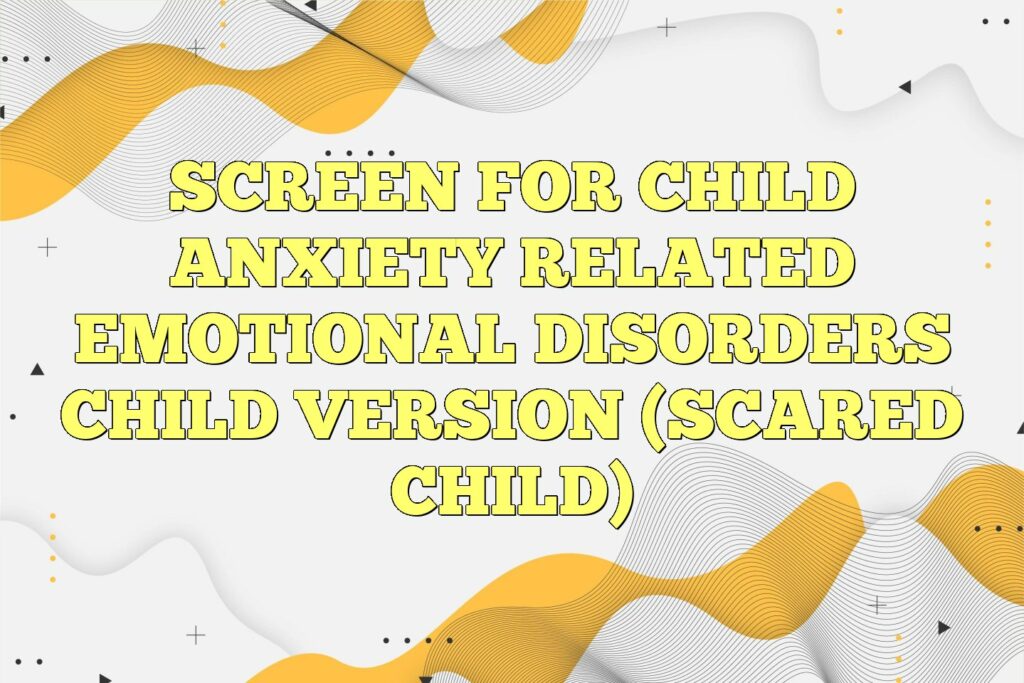 SCREEN FOR CHILD ANXIETY RELATED EMOTIONAL DISORDERS CHILD VERSION (SCARED CHILD)